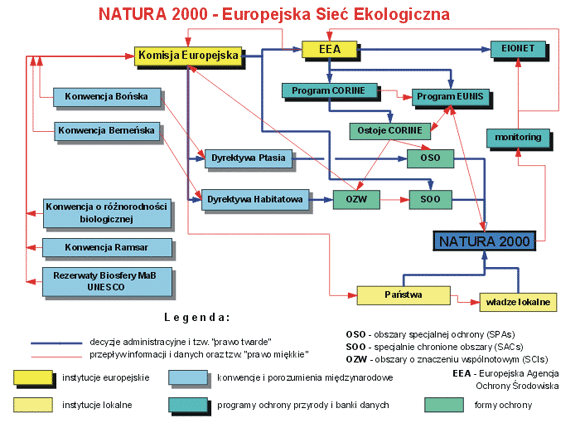 NATURA 2000 - Europejska Sieć Ekologiczna

Komisja Europejska

EEA

EIONET

Konwencja Bońska

Program CORINE

Program EUNIS

Konwencja Berneńska

Ostoje CORINE

monitoring

Dyrektywa Ptasia

OSO

Dyrektywa Habitatowa

OZW

SOO

Konwencja o różnorodności biologicznej

Konwencja Ramsar

NATURA 2000

Rezerwaty Biosfery MaB UNESCO

Państwa

władze lokalne

Legenda:

decyzje administracyjne i tzw. "prawo twarde"

przepływ informacji i danych oraz tzw. "prawo miękkie"

OSO - obszary specjalnej ochrony (SPAs)
SOO - specjalnie chronione obszary (SACs)
OZW - obszary o znaczeniu wspólnotowym (SCIs)

EEA - Europejska Agencja Ochrony Środowiska

instytucje europejskie

konwencje i porozumienia międzynarodowe

instytucje lokalne

programy ochrony przyrody i banki danych

formy ochrony